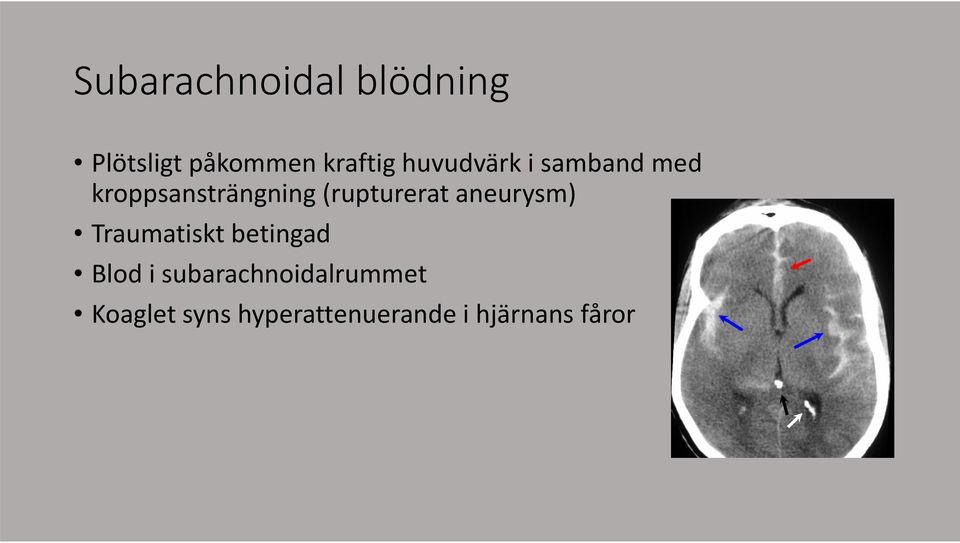 Subarachnoidal blödning

• Plötsligt påkommen kraftig huvudvärk i samband med kroppsansträngning (rupturerat aneurysm)
• Traumatiskt betingad
• Blod i subarachnoidalrummet
• Koaglet syns hyperattenuerande i hjärnans fåror